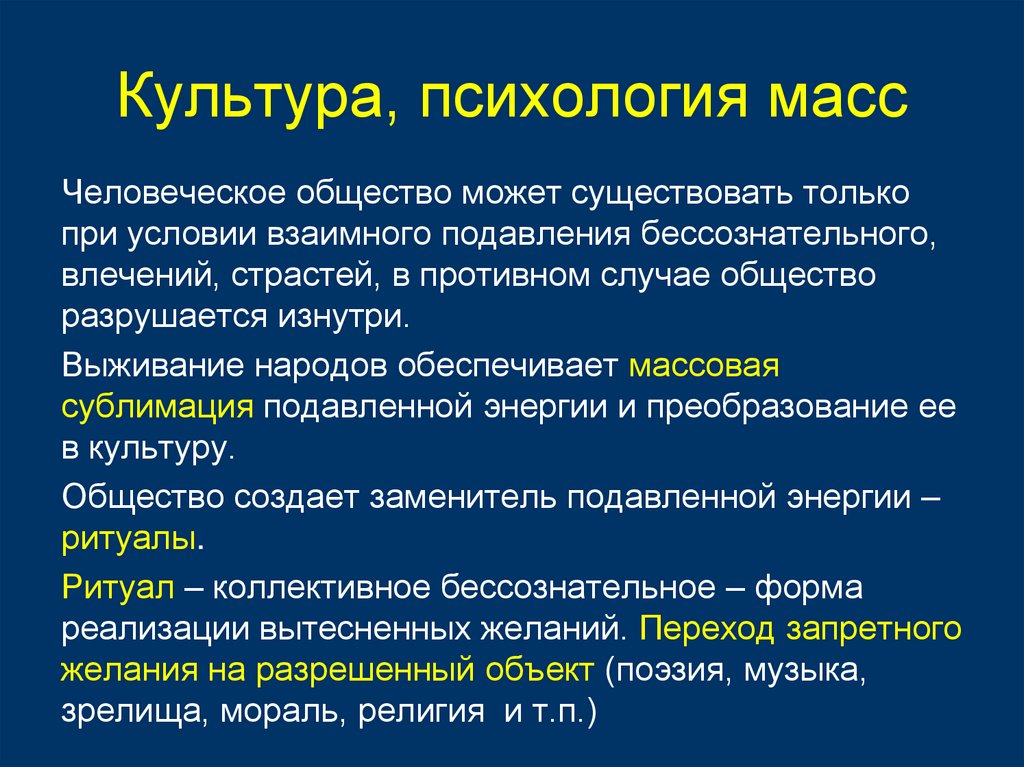 Культура, психология масс

Человеческое общество может существовать только при условии взаимного подавления бессознательного, влечений, страстей, в противном случае общество разрушается изнутри.

Выживание народов обеспечивает массовая сублимация подавленной энергии и преобразование ее в культуру.

Общество создает заменитель подавленной энергии – ритуалы.

Ритуал – коллективное бессознательное – форма реализации вытесненных желаний. Переход запретного желания на разрешенный объект (поэзия, музыка, зрелища, мораль, религия и т.п.)